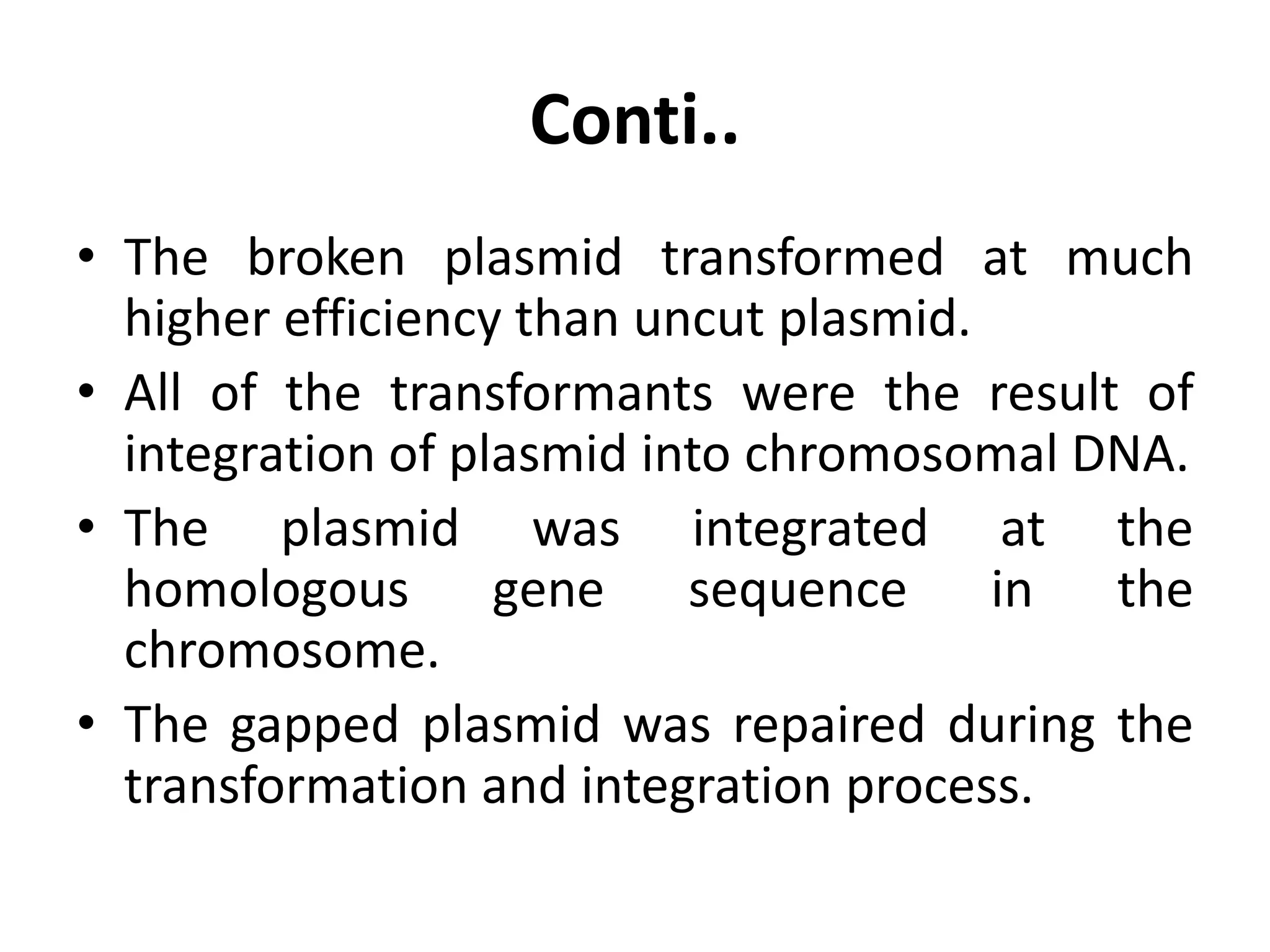 Conti..

• The broken plasmid transformed at much higher efficiency than uncut plasmid.
• All of the transformants were the result of integration of plasmid into chromosomal DNA.
• The plasmid was integrated at the homologous gene sequence in the chromosome.
• The gapped plasmid was repaired during the transformation and integration process.